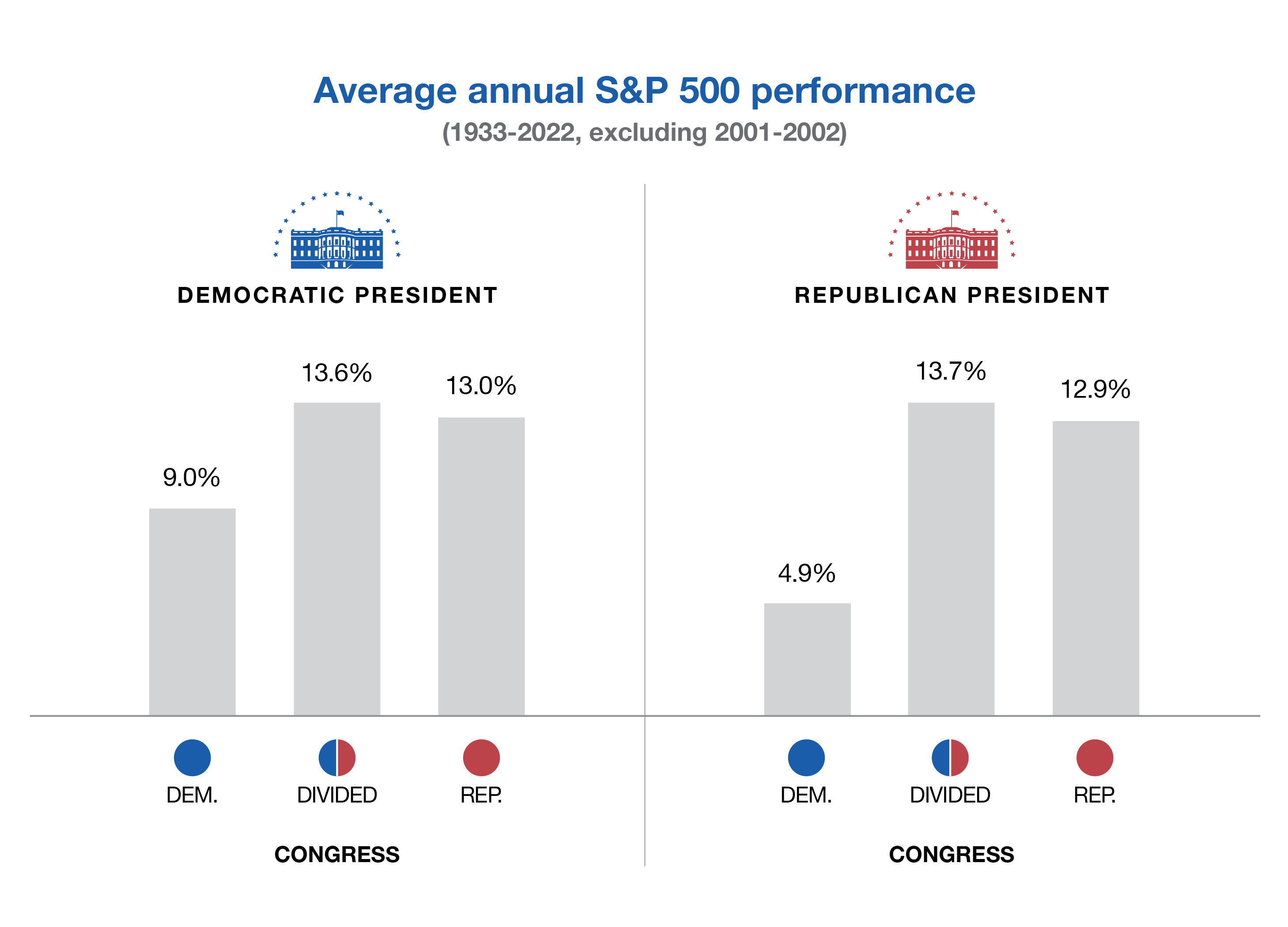 Average annual S&P 500 performance
(1933-2022, excluding 2001-2002)

DEMOCRATIC PRESIDENT

9.0%
13.6%
13.0%

DEM.
DIVIDED
REP.

CONGRESS

REPUBLICAN PRESIDENT

4.9%
13.7%
12.9%

DEM.
DIVIDED
REP.

CONGRESS